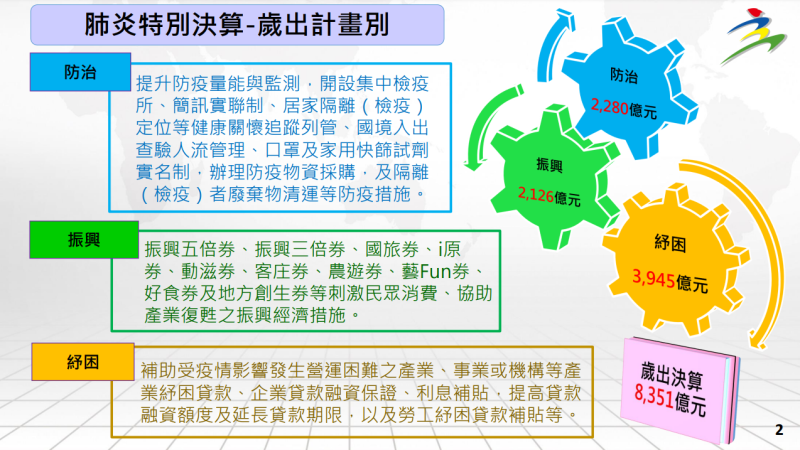 肺炎特別決算-歲出計畫別

防治

提升防疫量能與監測，開設集中檢疫所、簡訊實聯制、居家隔離（檢疫）定位等健康關懷追蹤列管、國境入出查驗人流管理、口罩及家用快篩試劑實名制，辦理防疫物資採購，及隔離（檢疫）者廢棄物清運等防疫措施。

振興

振興五倍券、振興三倍券、國旅券、i原券、動滋券、客庄券、農遊券、藝Fun券、好食券及地方創生券等刺激民眾消費、協助產業復甦之振興經濟措施。

紓困

補助受疫情影響發生營運困難之產業、事業或機構等產業紓困貸款、企業貸款融資保證、利息補貼，提高貸款融資額度及延長貸款期限，以及勞工紓困貸款補貼等。

防治
2,280億元

振興
2,126億元

紓困
3,945億元

歲出決算
8,351億元

2